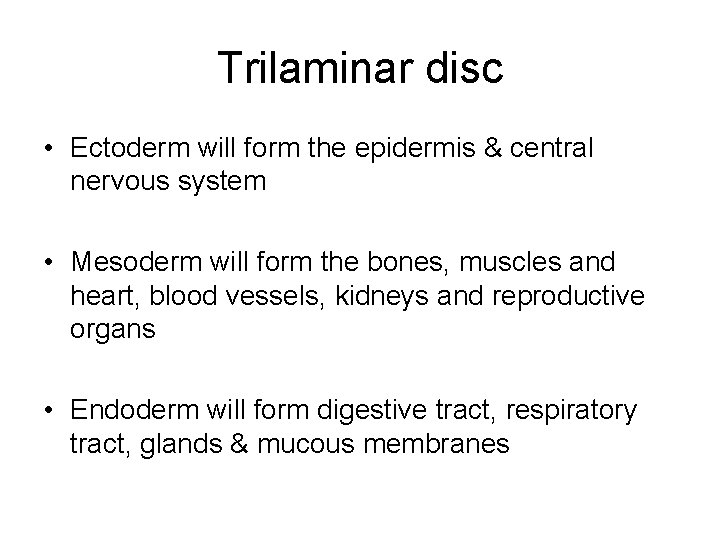 Trilaminar disc

• Ectoderm will form the epidermis & central nervous system

• Mesoderm will form the bones, muscles and heart, blood vessels, kidneys and reproductive organs

• Endoderm will form digestive tract, respiratory tract, glands & mucous membranes